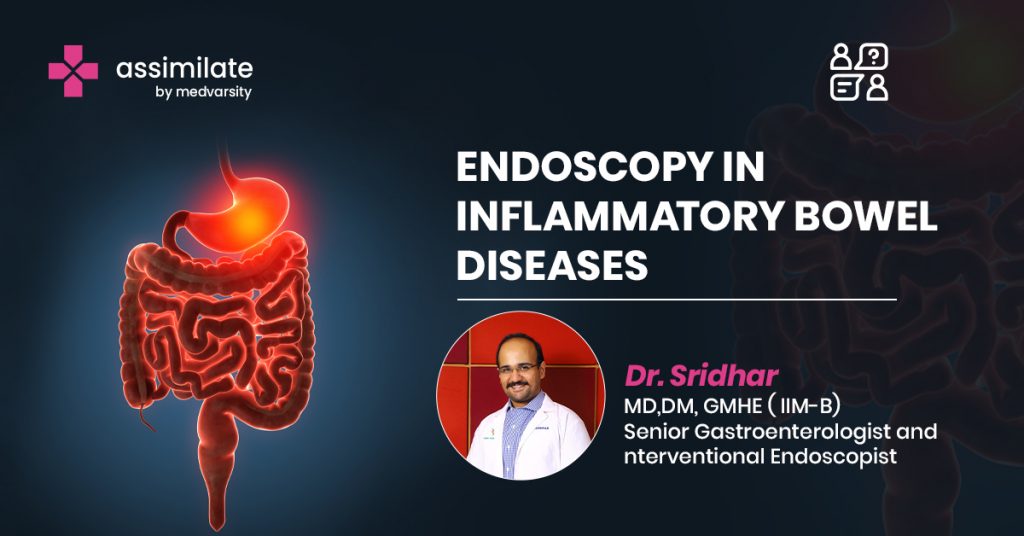 assimilate
by medvarsity

ENDOSCOPY IN INFLAMMATORY BOWEL DISEASES

Dr. Sridhar
MD,DM, GMHE ( IIM-B)
Senior Gastroenterologist and nterventional Endoscopist